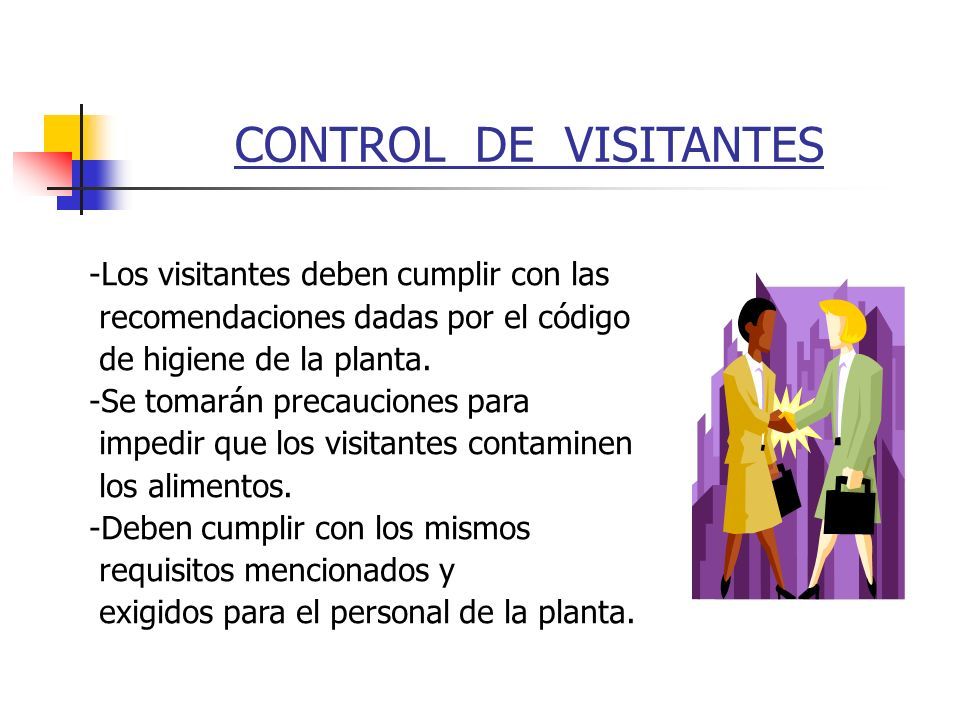 CONTROL DE VISITANTES

-Los visitantes deben cumplir con las recomendaciones dadas por el código de higiene de la planta.
-Se tomarán precauciones para impedir que los visitantes contaminen los alimentos.
-Deben cumplir con los mismos requisitos mencionados y exigidos para el personal de la planta.